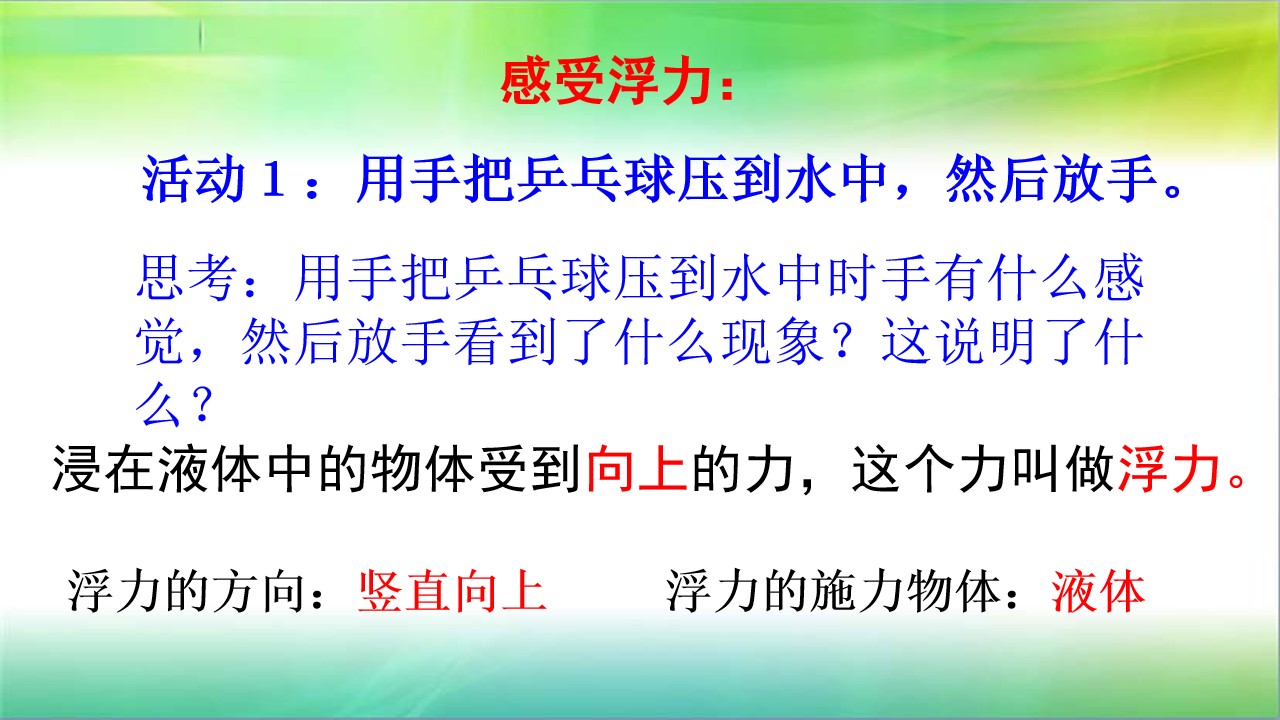 感受浮力：

活动1：用手把乒乓球压到水中，然后放手。

思考：用手把乒乓球压到水中时手有什么感觉，然后放手看到了什么现象？这说明了什么？

浸在液体中的物体受到向上的力，这个力叫做浮力。

浮力的方向：竖直向上 浮力的施力物体：液体